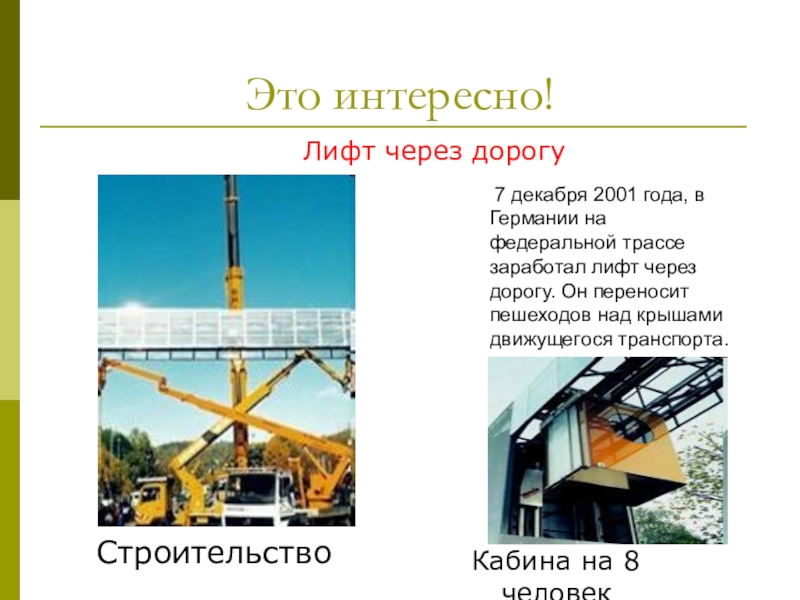 Это интересно!

Лифт через дорогу

7 декабря 2001 года, в Германии на федеральной трассе заработал лифт через дорогу. Он переносит пешеходов над крышами движущегося транспорта.

Строительство

Кабина на 8 человек